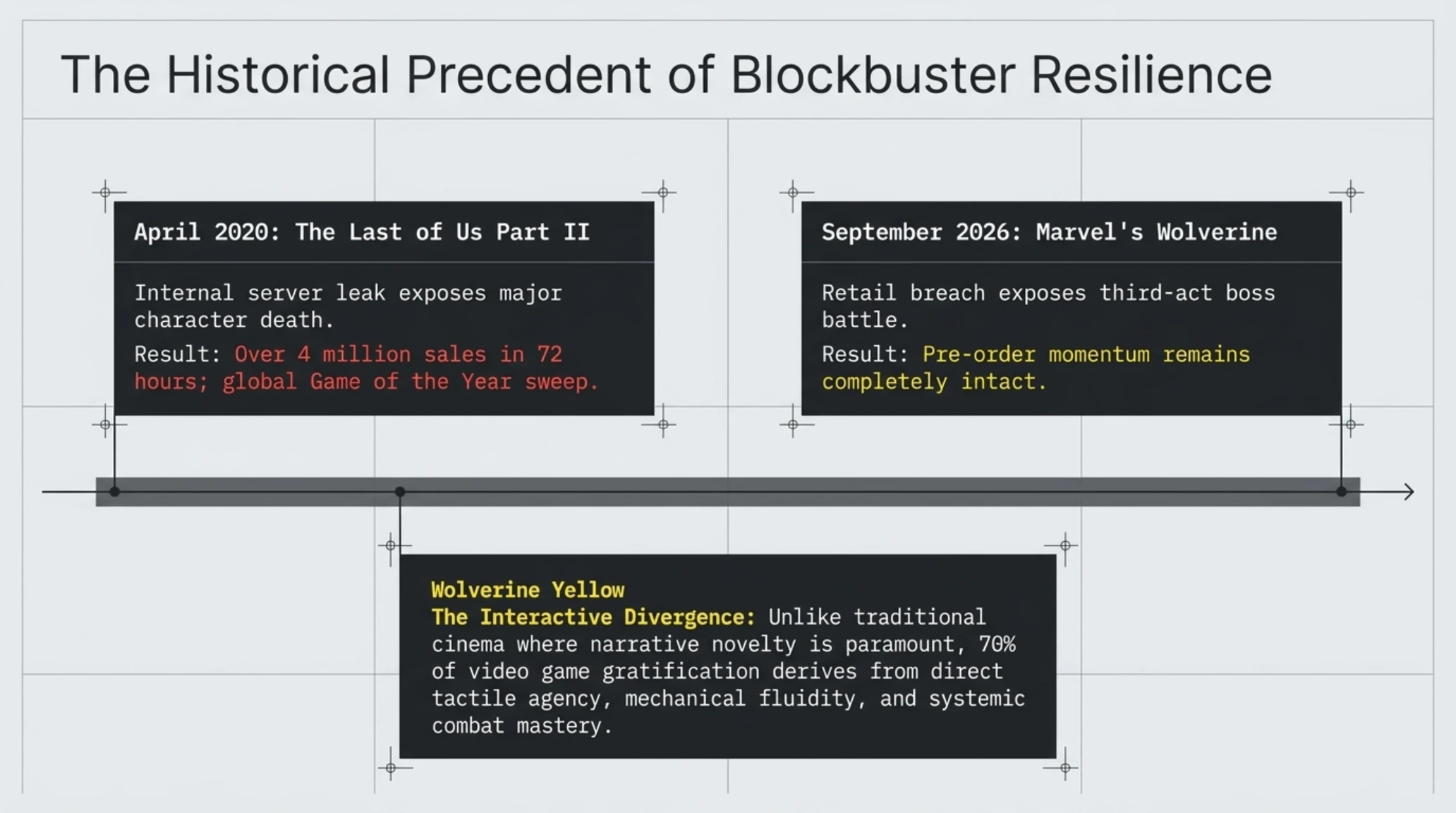 The Historical Precedent of Blockbuster Resilience

April 2020: The Last of Us Part II

Internal server leak exposes major character death.

Result: Over 4 million sales in 72 hours; global Game of the Year sweep.

September 2026: Marvel's Wolverine

Retail breach exposes third-act boss battle.

Result: Pre-order momentum remains completely intact.

Wolverine Yellow
The Interactive Divergence: Unlike traditional cinema where narrative novelty is paramount, 70% of video game gratification derives from direct tactile agency, mechanical fluidity, and systemic combat mastery.